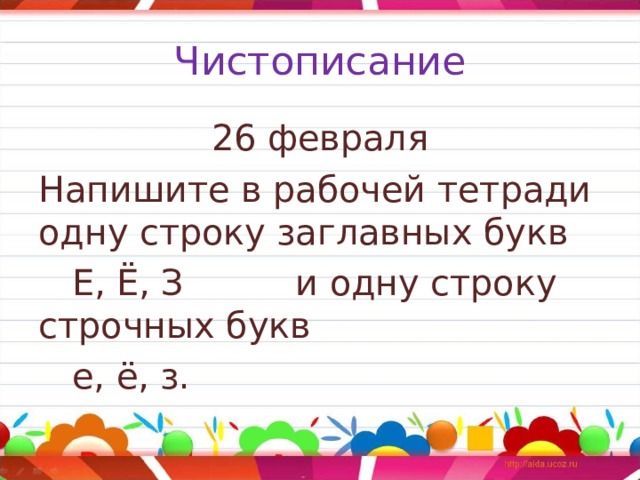 Чистописание

26 февраля

Напишите в рабочей тетради одну строку заглавных букв

Е, Ё, З и одну строку строчных букв

е, ё, з.

http://aida.ucoz.ru